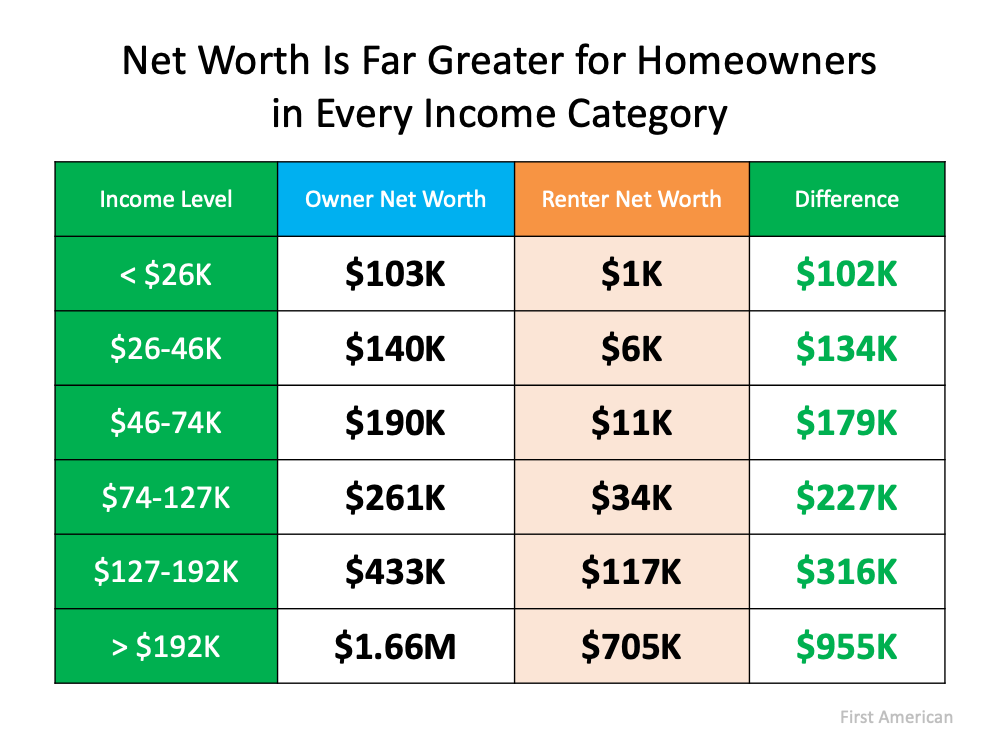 Net Worth Is Far Greater for Homeowners in Every Income Category

| Income Level | Owner Net Worth | Renter Net Worth | Difference |
|---|---|---|---|
| < \$26K | \$103K | \$1K | \$102K |
| \$26-46K | \$140K | \$6K | \$134K |
| \$46-74K | \$190K | \$11K | \$179K |
| \$74-127K | \$261K | \$34K | \$227K |
| \$127-192K | \$433K | \$117K | \$316K |
| > \$192K | \$1.66M | \$705K | \$955K |

First American